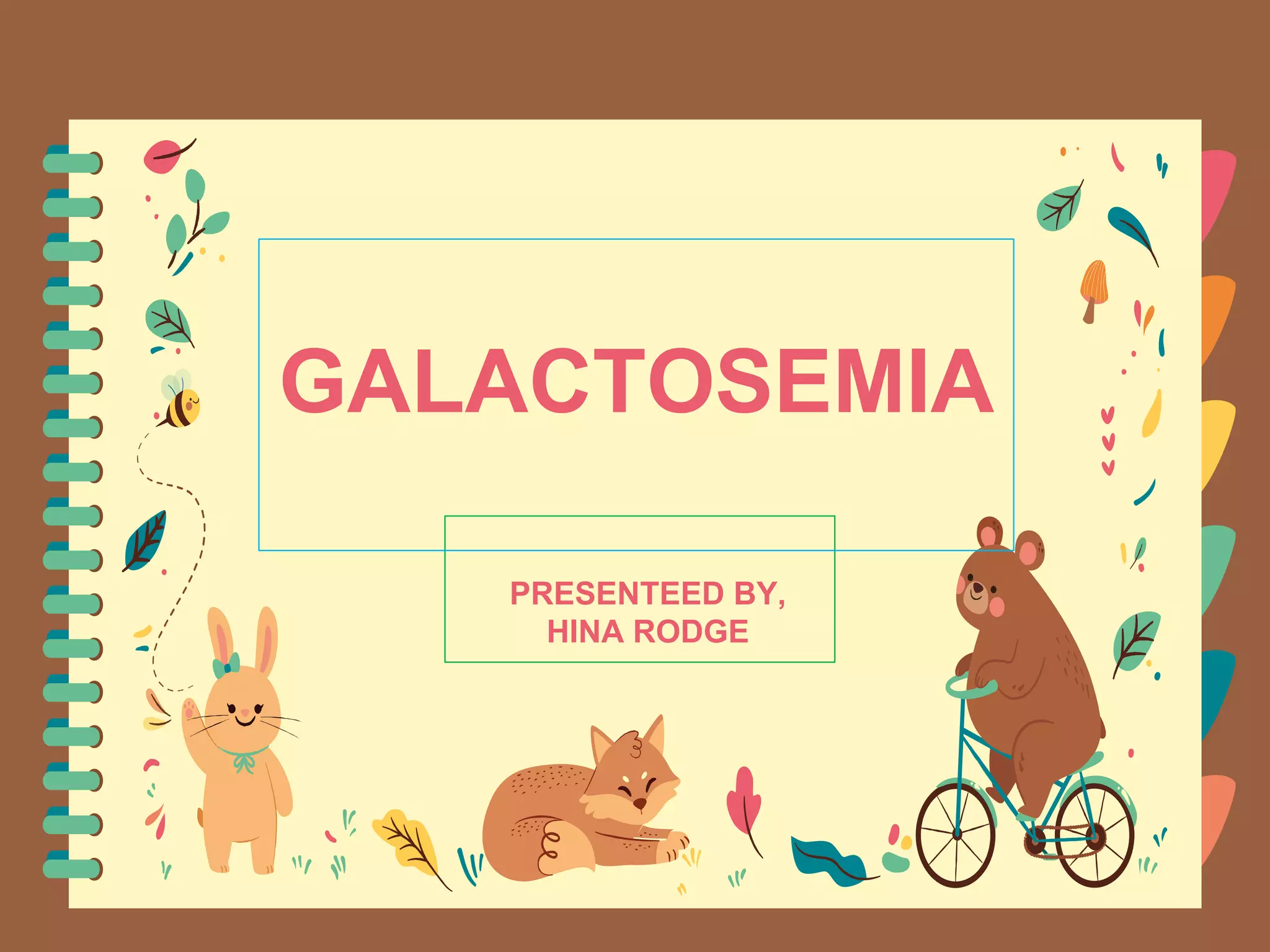 GALACTOSEMIA

PRESENTEED BY,
HINA RODGE